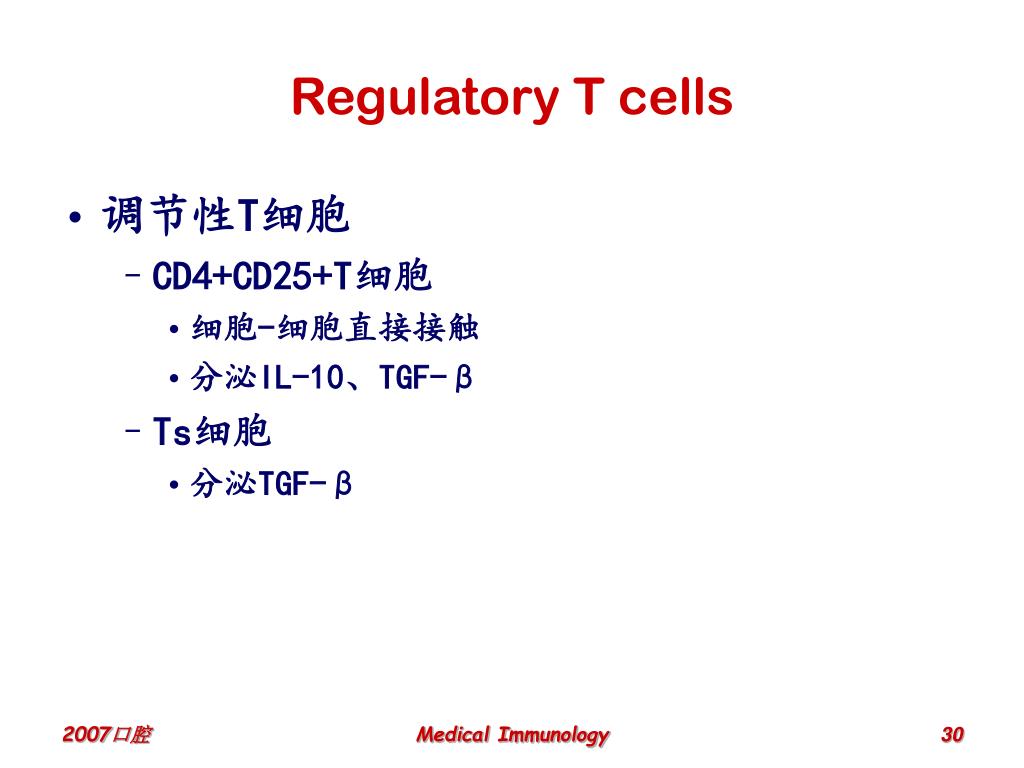 Regulatory T cells

• 调节性T细胞
– CD4+CD25+T细胞
• 细胞-细胞直接接触
• 分泌IL-10、TGF-β
– Ts细胞
• 分泌TGF-β

2007口腔

Medical Immunology

30